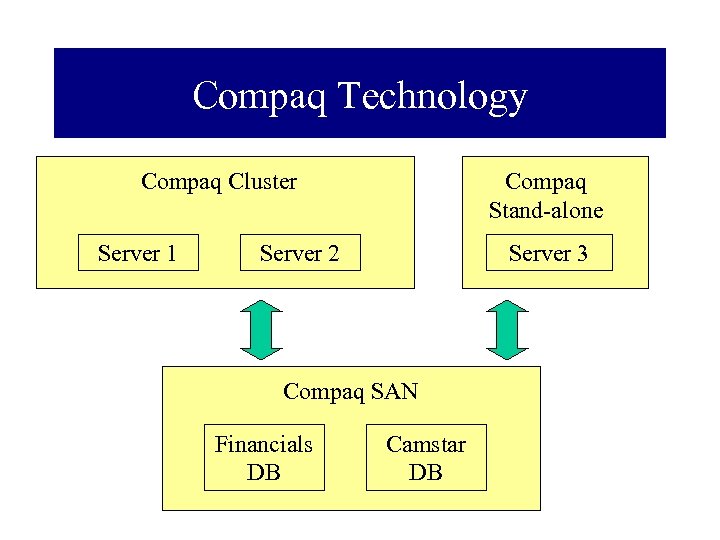 Compaq Technology

Compaq Cluster

Server 1

Server 2

Compaq Stand-alone

Server 3

Compaq SAN

Financials DB

Camstar DB